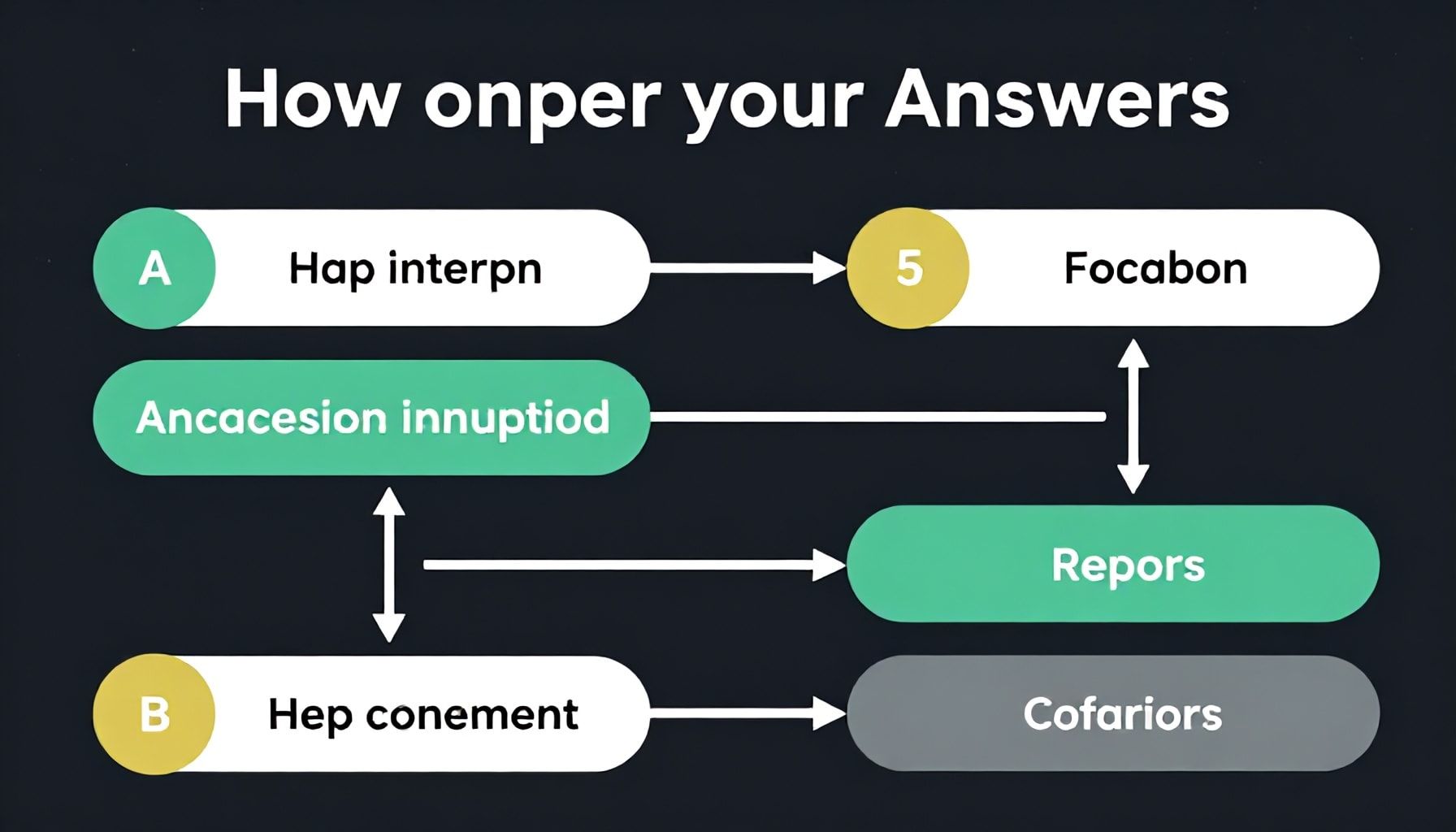 How onper your Answers

A Hap interpn

5 Focabon

Ancacesion innuptiod

Repors

B Hep conement

Cofariors